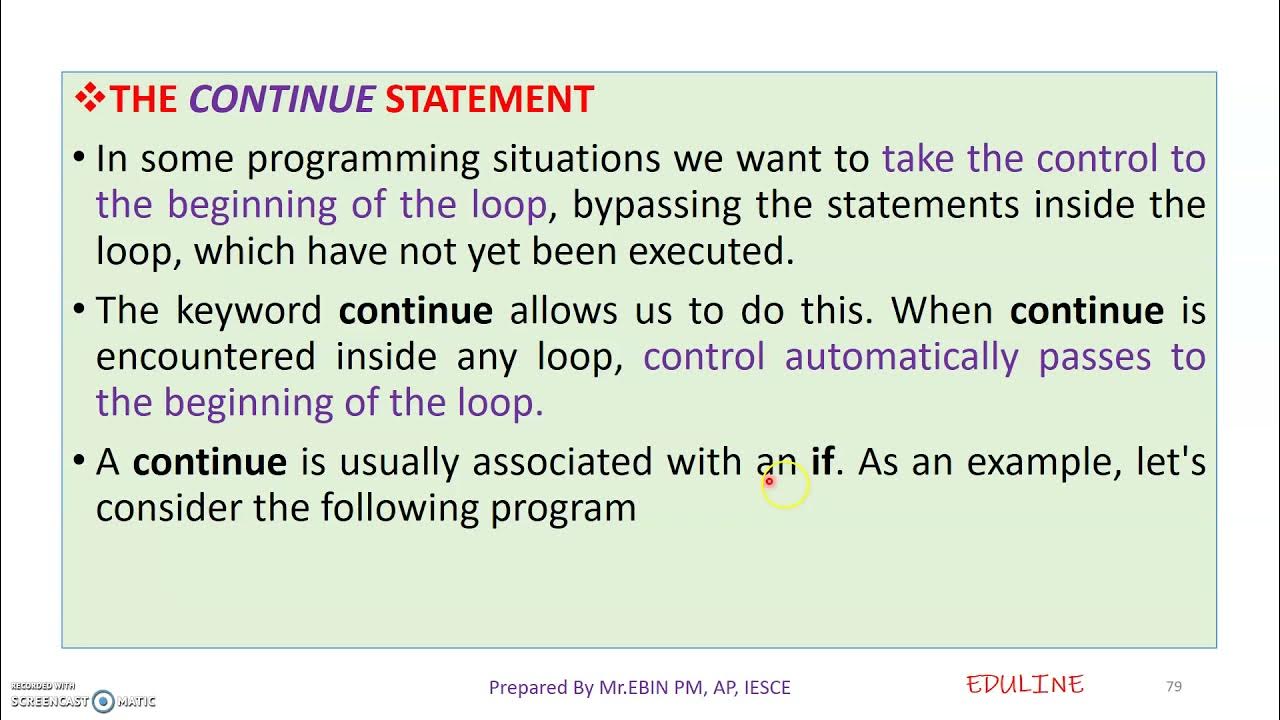 ❖THE CONTINUE STATEMENT

• In some programming situations we want to take the control to the beginning of the loop, bypassing the statements inside the loop, which have not yet been executed.

• The keyword continue allows us to do this. When continue is encountered inside any loop, control automatically passes to the beginning of the loop.

• A continue is usually associated with an if. As an example, let's consider the following program

RECORDED WITH SCREENCAST-O-MATIC

Prepared By Mr.EBIN PM, AP, IESCE

EDULINE

79